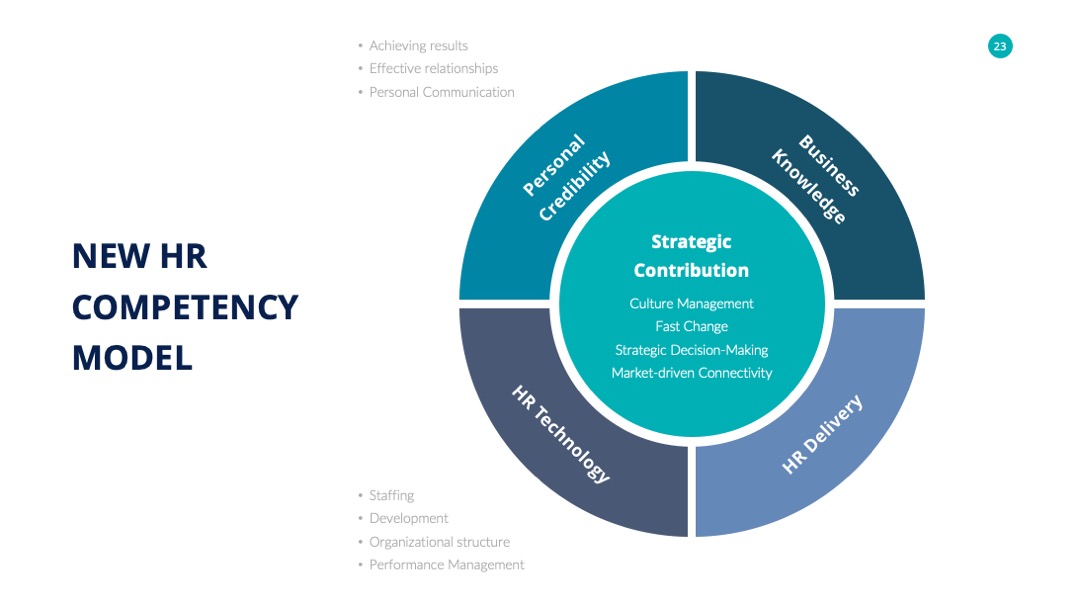 • Achieving results
• Effective relationships
• Personal Communication

23

NEW HR COMPETENCY MODEL

Personal Credibility

Business Knowledge

Strategic Contribution

Culture Management
Fast Change
Strategic Decision-Making
Market-driven Connectivity

HR Technology

HR Delivery

• Staffing
• Development
• Organizational structure
• Performance Management